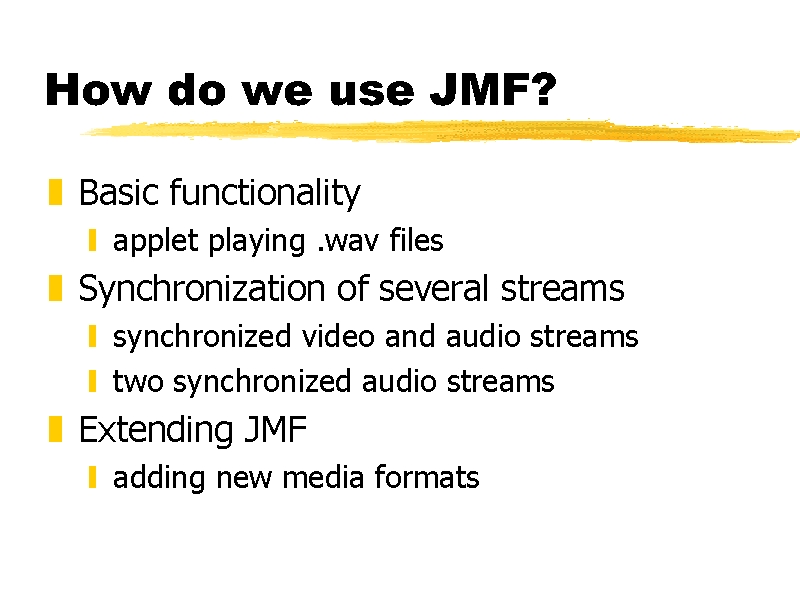 How do we use JMF?

Basic functionality
applet playing .wav files
Synchronization of several streams
synchronized video and audio streams
two synchronized audio streams
Extending JMF
adding new media formats